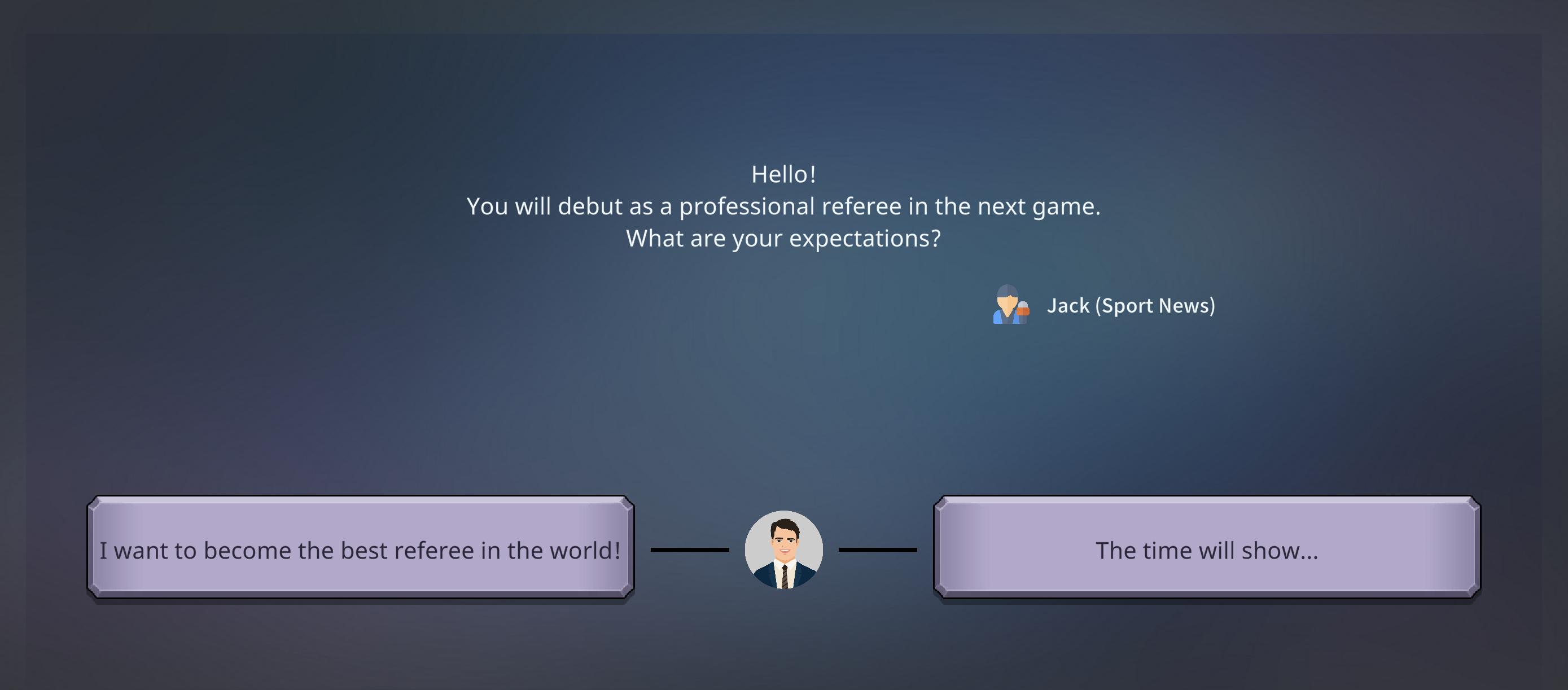 Hello!
You will debut as a professional referee in the next game.
What are your expectations?

Jack (Sport News)

I want to become the best referee in the world!

The time will show...